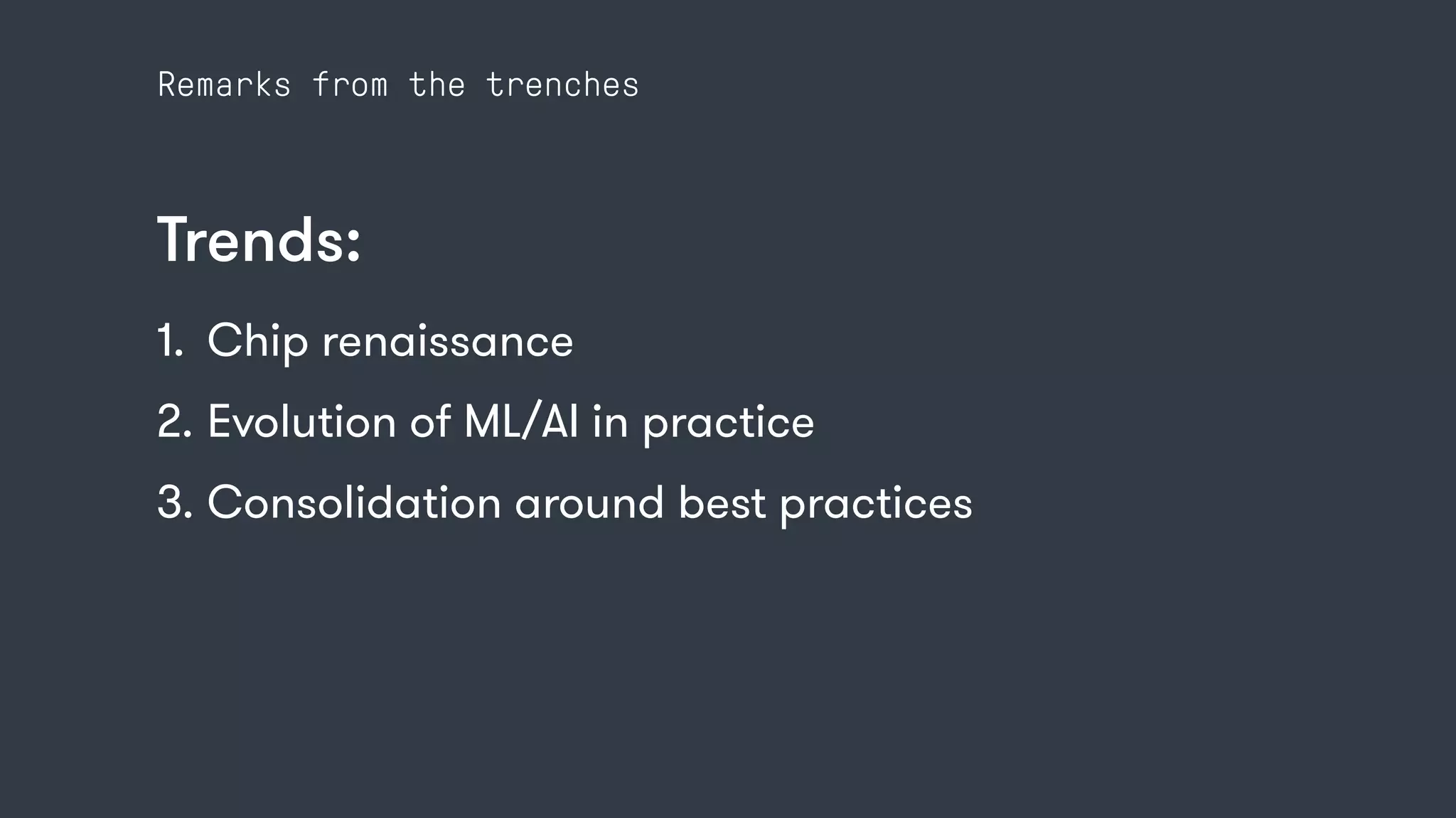 Remarks from the trenches

Trends:

1. Chip renaissance
2. Evolution of ML/AI in practice
3. Consolidation around best practices